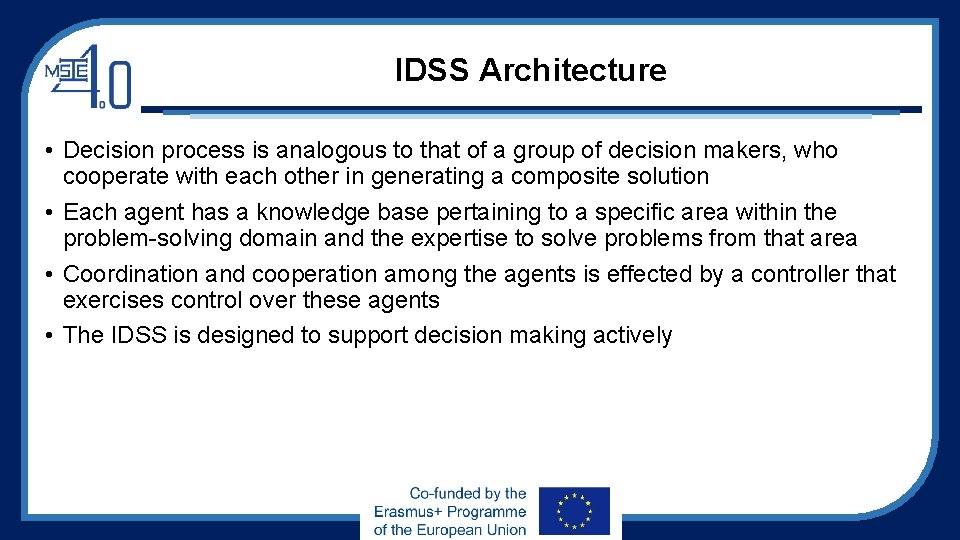 MSIE 4.0

IDSS Architecture

• Decision process is analogous to that of a group of decision makers, who cooperate with each other in generating a composite solution
• Each agent has a knowledge base pertaining to a specific area within the problem-solving domain and the expertise to solve problems from that area
• Coordination and cooperation among the agents is effected by a controller that exercises control over these agents
• The IDSS is designed to support decision making actively

Co-funded by the Erasmus+ Programme of the European Union